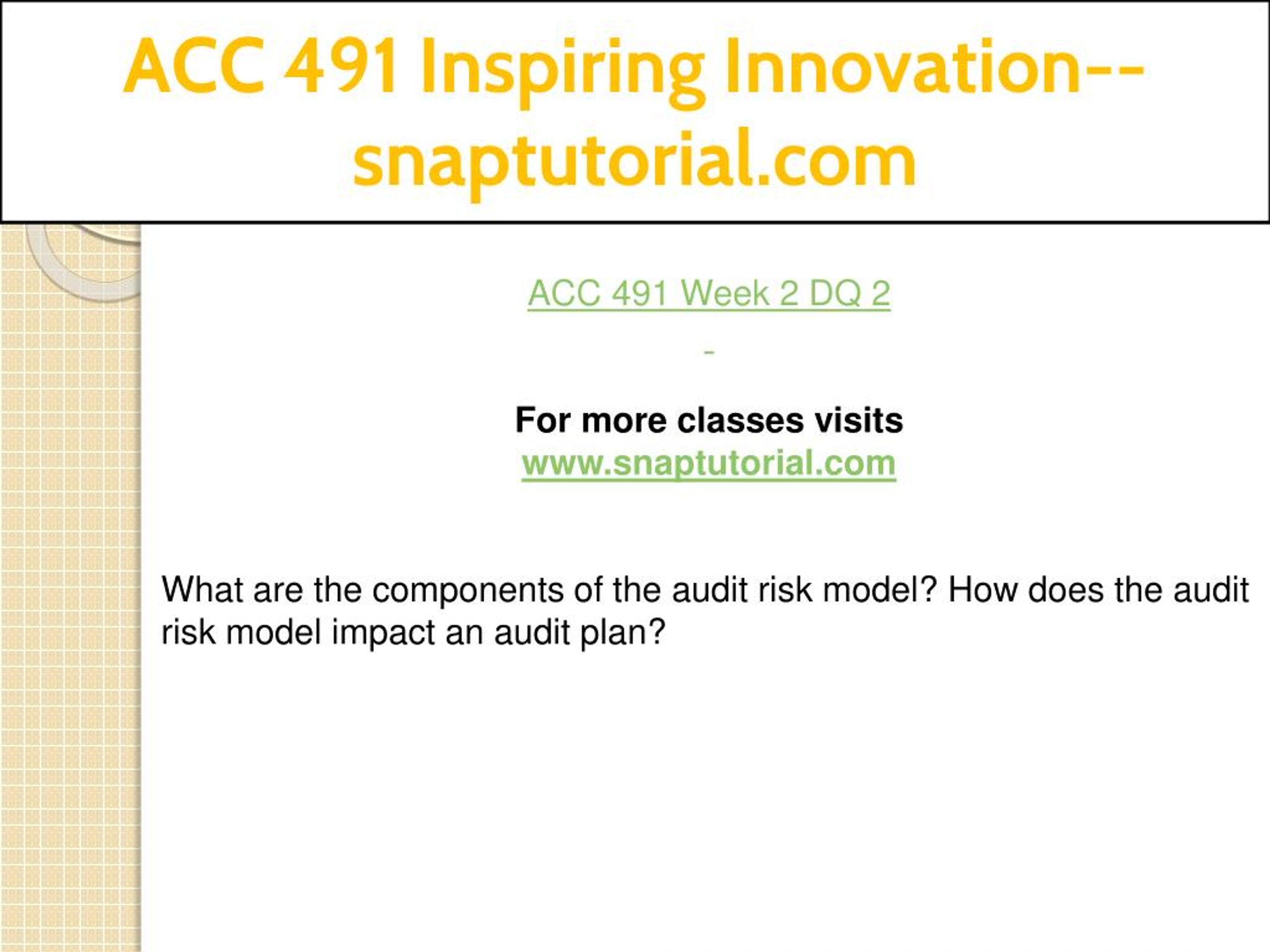 ACC 491 Inspiring Innovation--snaptutorial.com

ACC 491 Week 2 DQ 2

-

For more classes visits
www.snaptutorial.com

What are the components of the audit risk model? How does the audit risk model impact an audit plan?